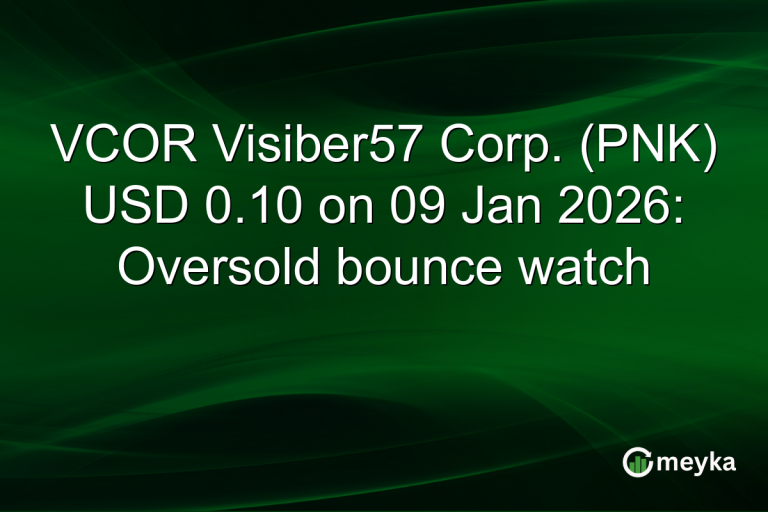 VCOR Visiber57 Corp. (PNK) USD 0.10 on 09 Jan 2026: Oversold bounce watch

meyka